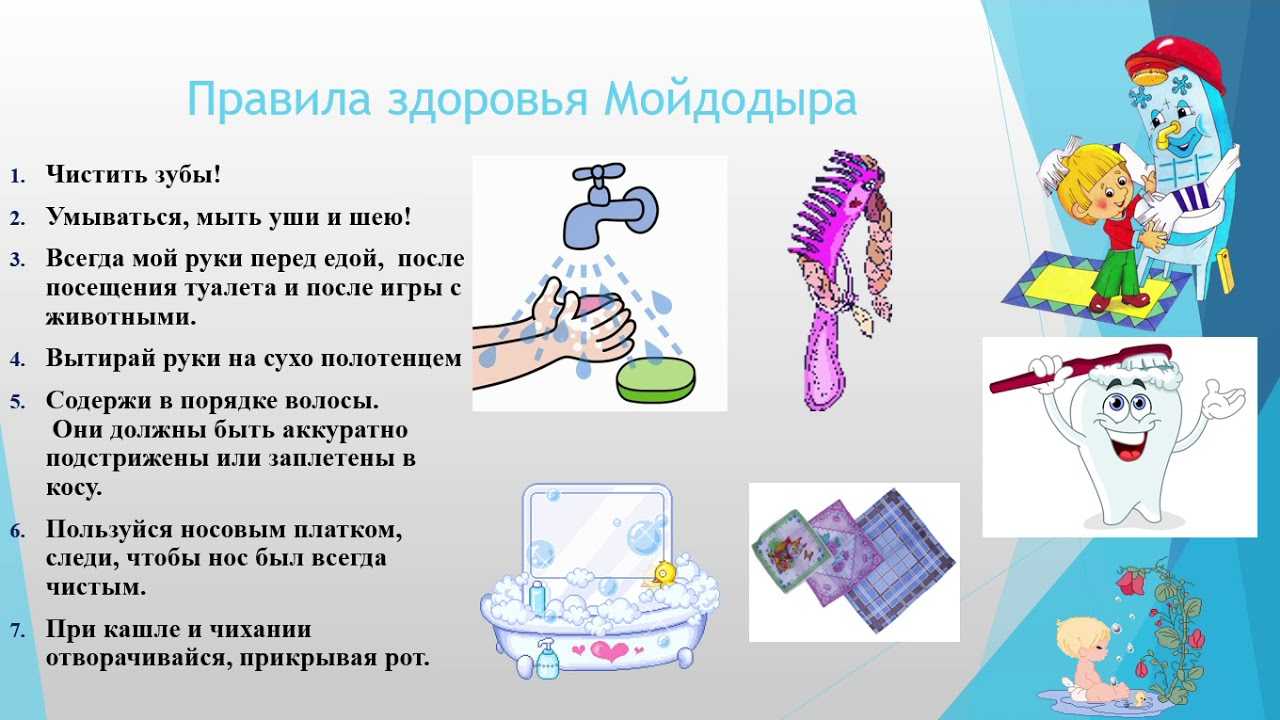 Правила здоровья Мойдодыра

1. Чистить зубы!
2. Умываться, мыть уши и шею!
3. Всегда мой руки перед едой, после посещения туалета и после игры с животными.
4. Вытирай руки на сухо полотенцем
5. Содержи в порядке волосы. Они должны быть аккуратно подстрижены или заплетены в косу.
6. Пользуйся носовым платком, следи, чтобы нос был всегда чистым.
7. При кашле и чихании отворачивайся, прикрывая рот.